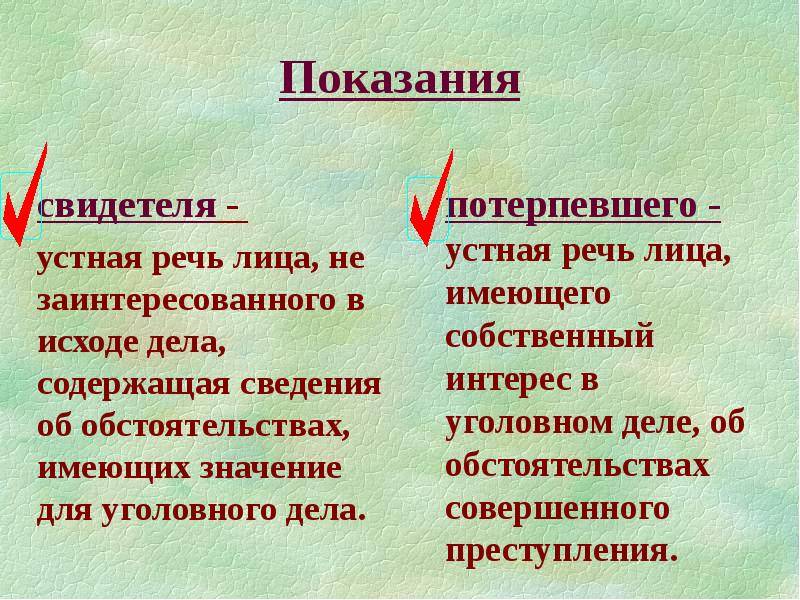 Показания

свидетеля - устная речь лица, не заинтересованного в исходе дела, содержащая сведения об обстоятельствах, имеющих значение для уголовного дела.

потерпевшего - устная речь лица, имеющего собственный интерес в уголовном деле, об обстоятельствах совершенного преступления.